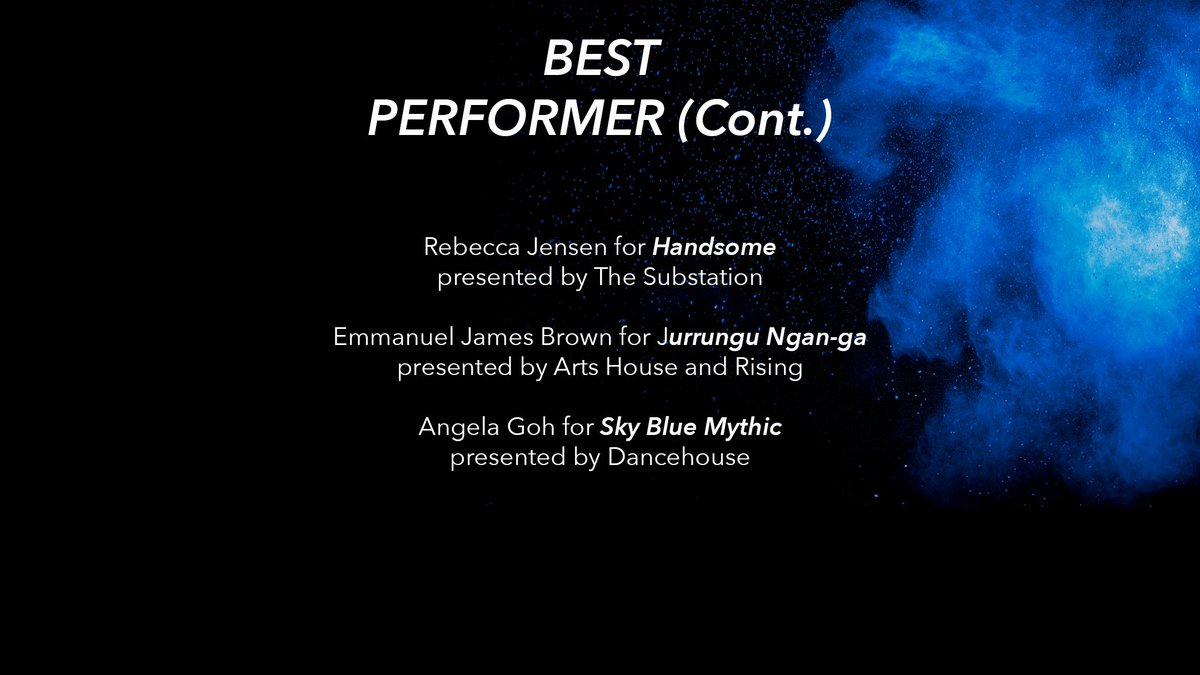 BEST
PERFORMER (Cont.)

Rebecca Jensen for Handsome
presented by The Substation

Emmanuel James Brown for Jurrungu Ngan-ga
presented by Arts House and Rising

Angela Goh for Sky Blue Mythic
presented by Dancehouse